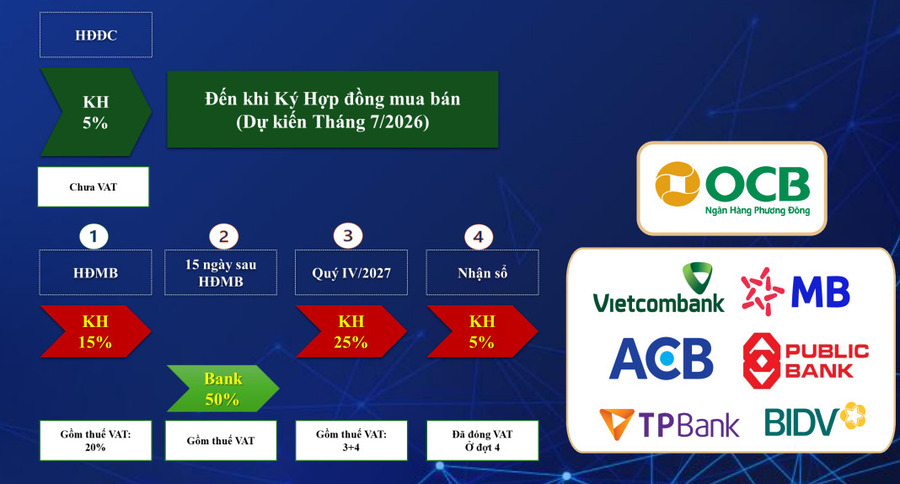 HĐĐC

KH
5%

Đến khi Ký Hợp đồng mua bán
(Dự kiến Tháng 7/2026)

Chưa VAT

1

HĐMB

KH
15%

Gồm thuế VAT:
20%

2

15 ngày sau
HĐMB

Bank
50%

Gồm thuế VAT

3

Quý IV/2027

KH
25%

Gồm thuế VAT:
3+4

4

Nhận sổ

KH
5%

Đã đóng VAT
Ở đợt 4

OCB
Ngân Hàng Phương Đông

Vietcombank

MB

ACB

PUBLIC BANK

TPBank

BIDV